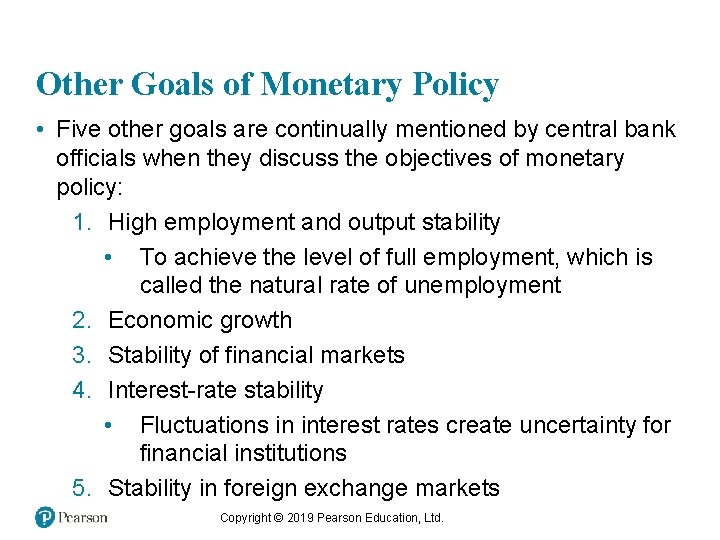 Other Goals of Monetary Policy

• Five other goals are continually mentioned by central bank officials when they discuss the objectives of monetary policy:

1. High employment and output stability
   • To achieve the level of full employment, which is called the natural rate of unemployment
2. Economic growth
3. Stability of financial markets
4. Interest-rate stability
   • Fluctuations in interest rates create uncertainty for financial institutions
5. Stability in foreign exchange markets

Pearson

Copyright © 2019 Pearson Education, Ltd.